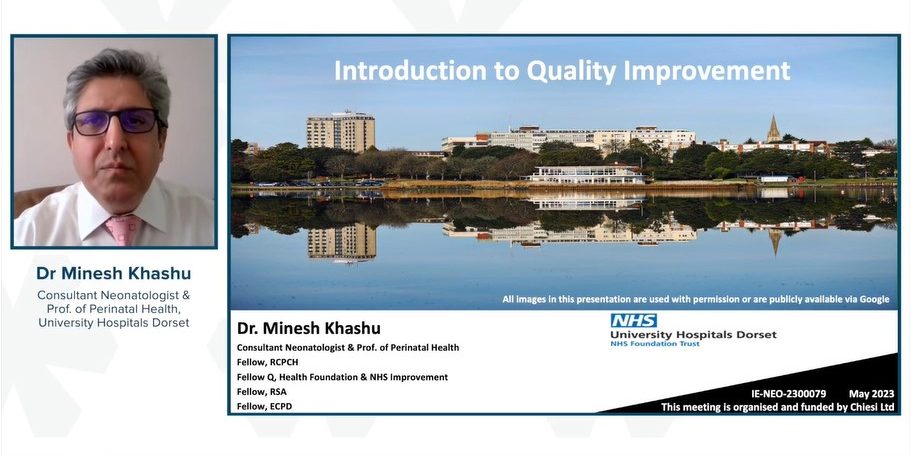 Dr Minesh Khashu

Consultant Neonatologist & Prof. of Perinatal Health, University Hospitals Dorset

Introduction to Quality Improvement

All images in this presentation are used with permission or are publicly available via Google

Dr. Minesh Khashu

Consultant Neonatologist & Prof. of Perinatal Health

Fellow, RCPCH

Fellow Q, Health Foundation & NHS Improvement

Fellow, RSA

Fellow, ECPD

NHS

University Hospitals Dorset

NHS Foundation Trust

IE-NEO-2300079 May 2023

This meeting is organised and funded by Chiesi Ltd